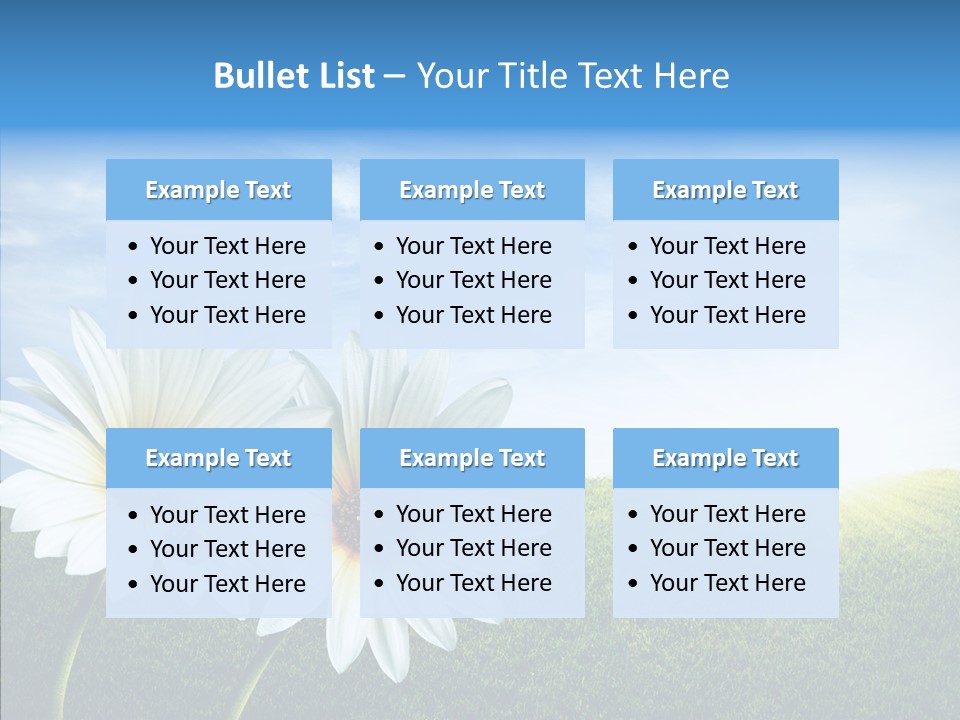 Bullet List – Your Title Text Here

Example Text
• Your Text Here
• Your Text Here
• Your Text Here

Example Text
• Your Text Here
• Your Text Here
• Your Text Here

Example Text
• Your Text Here
• Your Text Here
• Your Text Here

Example Text
• Your Text Here
• Your Text Here
• Your Text Here

Example Text
• Your Text Here
• Your Text Here
• Your Text Here

Example Text
• Your Text Here
• Your Text Here
• Your Text Here